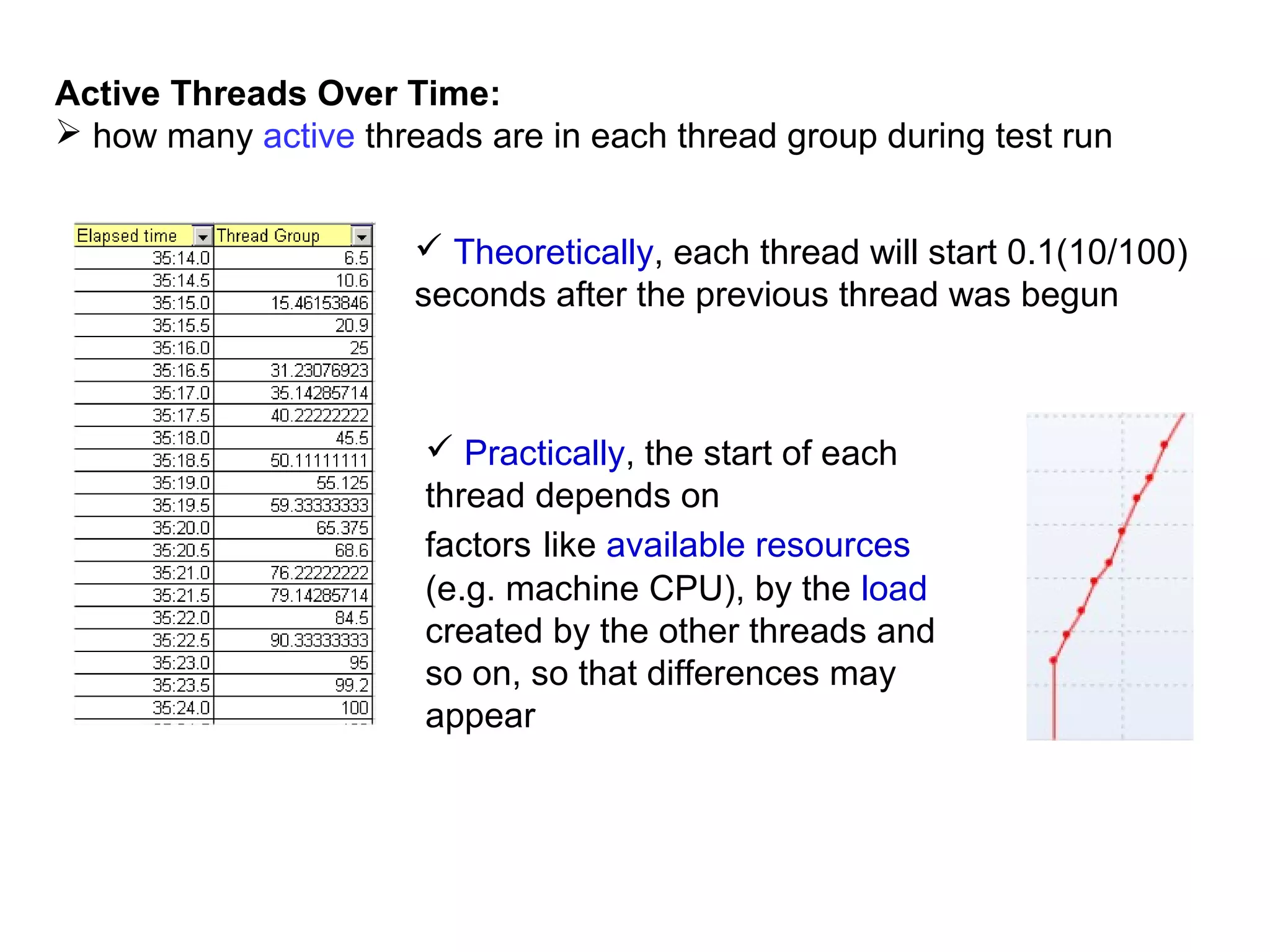 Active Threads Over Time:
➢ how many active threads are in each thread group during test run

| Elapsed time | Thread Group |
|---|---|
| 35:14.0 | 6.5 |
| 35:14.5 | 10.6 |
| 35:15.0 | 15.46153846 |
| 35:15.5 | 20.9 |
| 35:16.0 | 25 |
| 35:16.5 | 31.23076923 |
| 35:17.0 | 35.14285714 |
| 35:17.5 | 40.22222222 |
| 35:18.0 | 45.5 |
| 35:18.5 | 50.11111111 |
| 35:19.0 | 55.125 |
| 35:19.5 | 59.33333333 |
| 35:20.0 | 65.375 |
| 35:20.5 | 68.6 |
| 35:21.0 | 76.22222222 |
| 35:21.5 | 79.14285714 |
| 35:22.0 | 84.5 |
| 35:22.5 | 90.33333333 |
| 35:23.0 | 95 |
| 35:23.5 | 99.2 |
| 35:24.0 | 100 |

✓ Theoretically, each thread will start 0.1(10/100) seconds after the previous thread was begun

✓ Practically, the start of each thread depends on

factors like available resources (e.g. machine CPU), by the load created by the other threads and so on, so that differences may appear